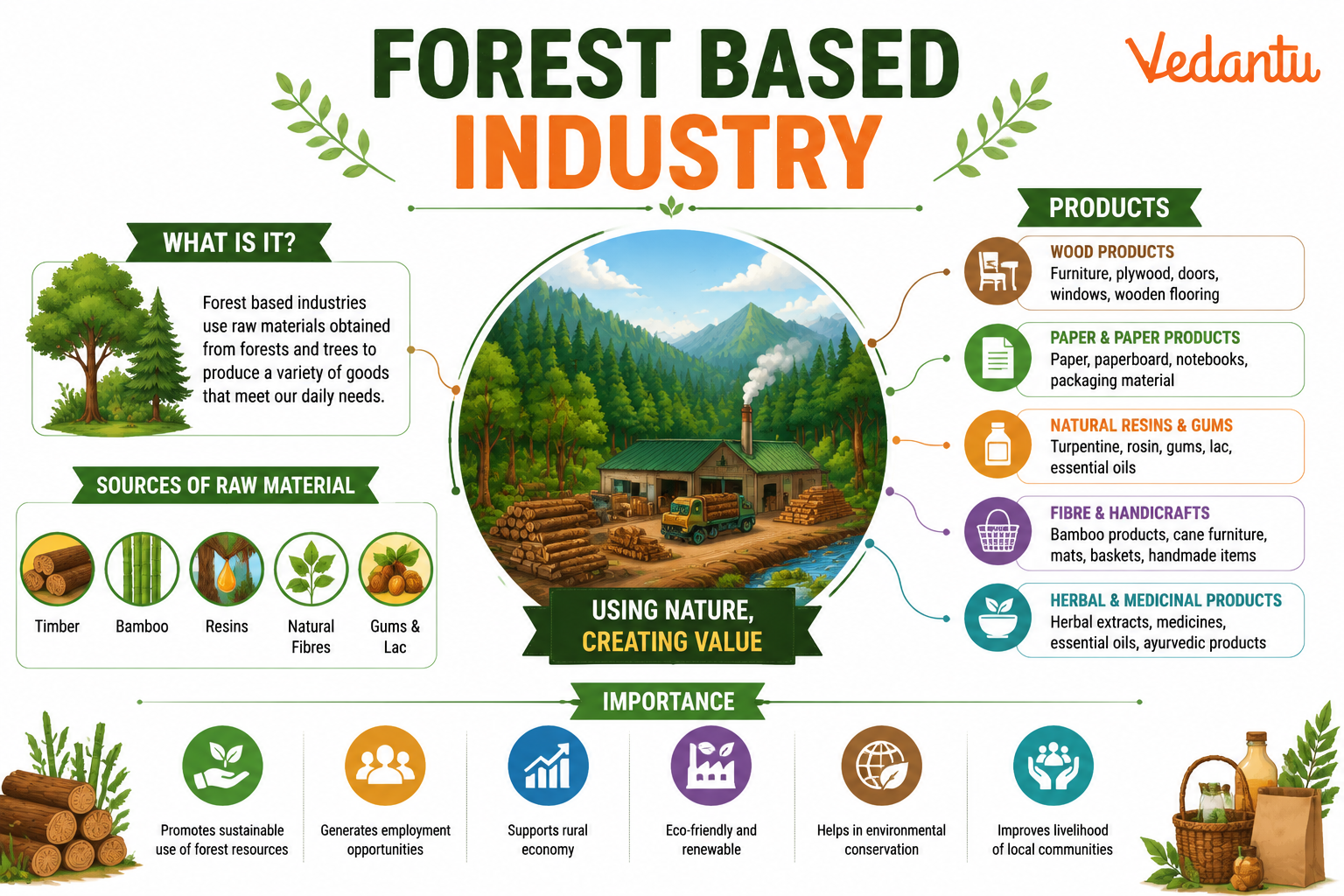 FOREST BASED INDUSTRY

Vedantu

WHAT IS IT?

Forest based industries use raw materials obtained from forests and trees to produce a variety of goods that meet our daily needs.

SOURCES OF RAW MATERIAL

Timber
Bamboo
Resins
Natural Fibres
Gums & Lac

USING NATURE, CREATING VALUE

PRODUCTS

WOOD PRODUCTS
Furniture, plywood, doors, windows, wooden flooring

PAPER & PAPER PRODUCTS
Paper, paperboard, notebooks, packaging material

NATURAL RESINS & GUMS
Turpentine, rosin, gums, lac, essential oils

FIBRE & HANDICRAFTS
Bamboo products, cane furniture, mats, baskets, handmade items

HERBAL & MEDICINAL PRODUCTS
Herbal extracts, medicines, essential oils, ayurvedic products

IMPORTANCE

Promotes sustainable use of forest resources
Generates employment opportunities
Supports rural economy
Eco-friendly and renewable
Helps in environmental conservation
Improves livelihood of local communities